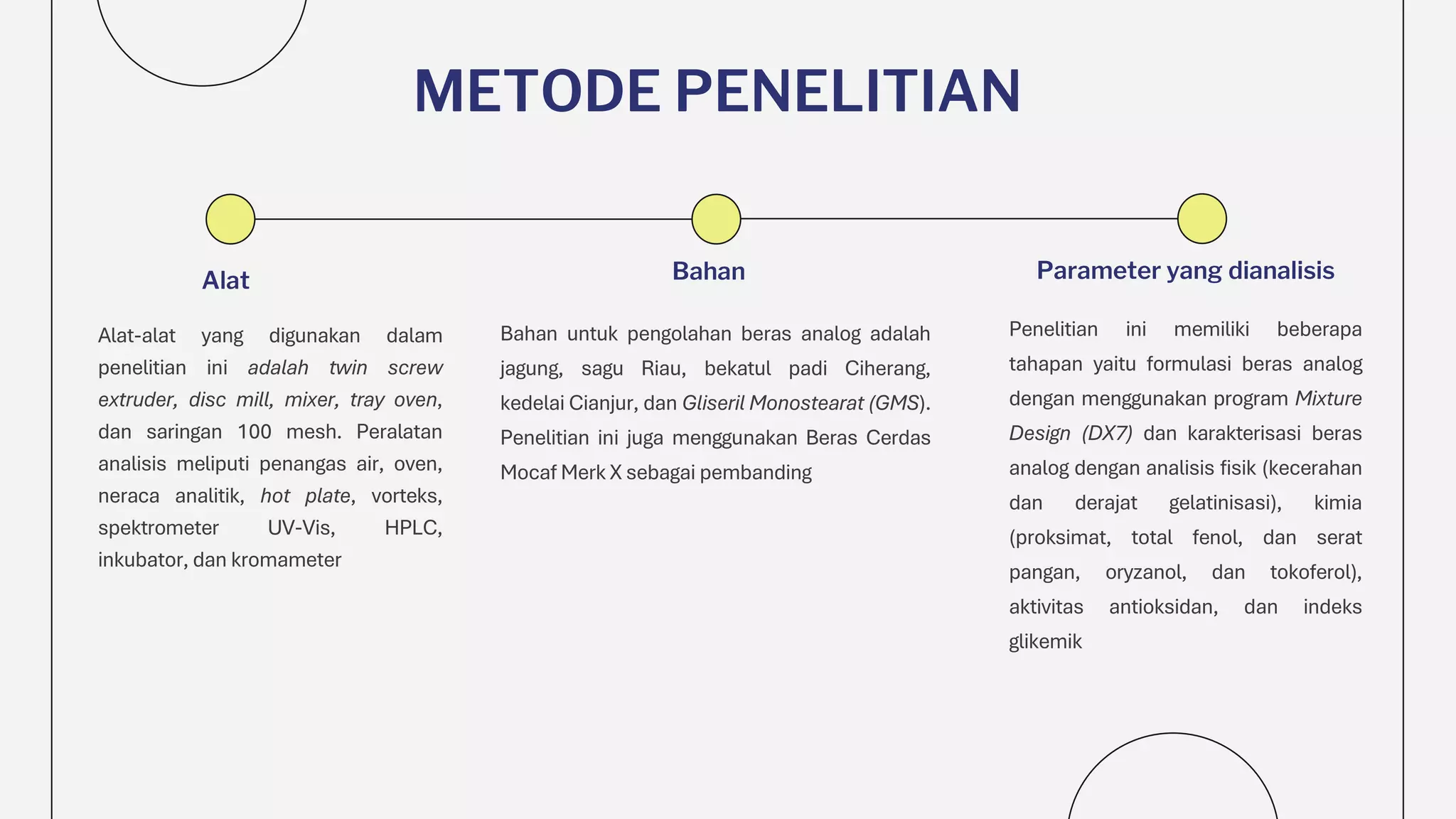 METODE PENELITIAN

Alat

Alat-alat yang digunakan dalam penelitian ini adalah twin screw extruder, disc mill, mixer, tray oven, dan saringan 100 mesh. Peralatan analisis meliputi penangas air, oven, neraca analitik, hot plate, vorteks, spektrometer UV-Vis, HPLC, inkubator, dan kromameter

Bahan

Bahan untuk pengolahan beras analog adalah jagung, sagu Riau, bekatul padi Ciherang, kedelai Cianjur, dan Gliseril Monostearat (GMS). Penelitian ini juga menggunakan Beras Cerdas Mocaf Merk X sebagai pembanding

Parameter yang dianalisis

Penelitian ini memiliki beberapa tahapan yaitu formulasi beras analog dengan menggunakan program Mixture Design (DX7) dan karakterisasi beras analog dengan analisis fisik (kecerahan dan derajat gelatinisasi), kimia (proksimat, total fenol, dan serat pangan, oryzanol, dan tokoferol), aktivitas antioksidan, dan indeks glikemik